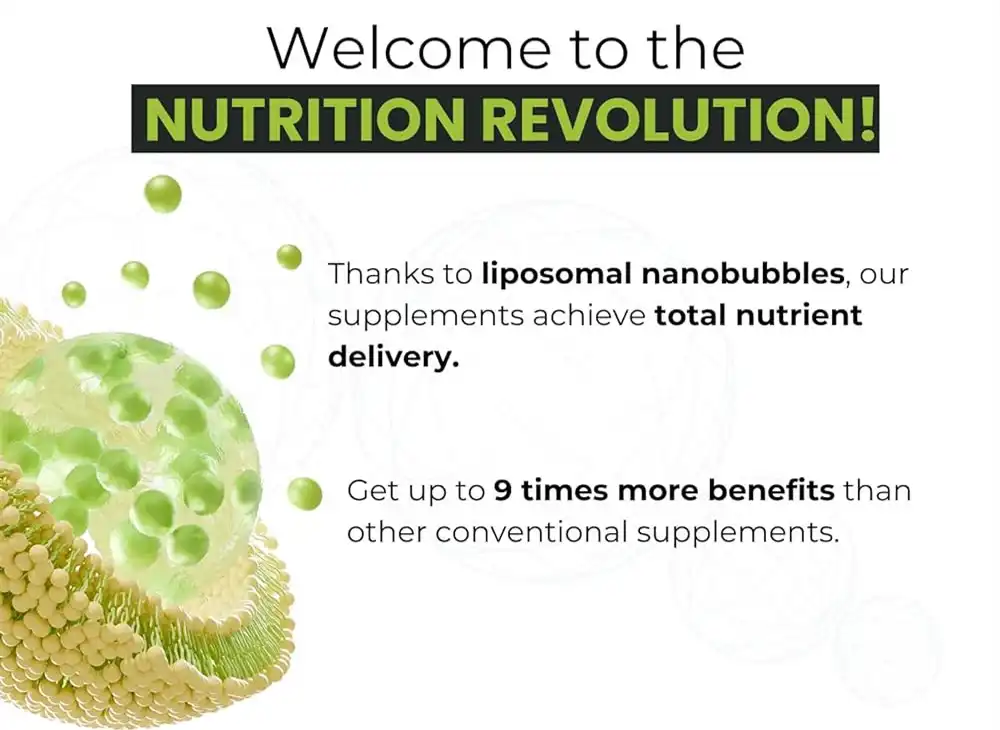 Welcome to the
NUTRITION REVOLUTION!

Thanks to liposomal nanobubbles, our supplements achieve total nutrient delivery.

Get up to 9 times more benefits than other conventional supplements.